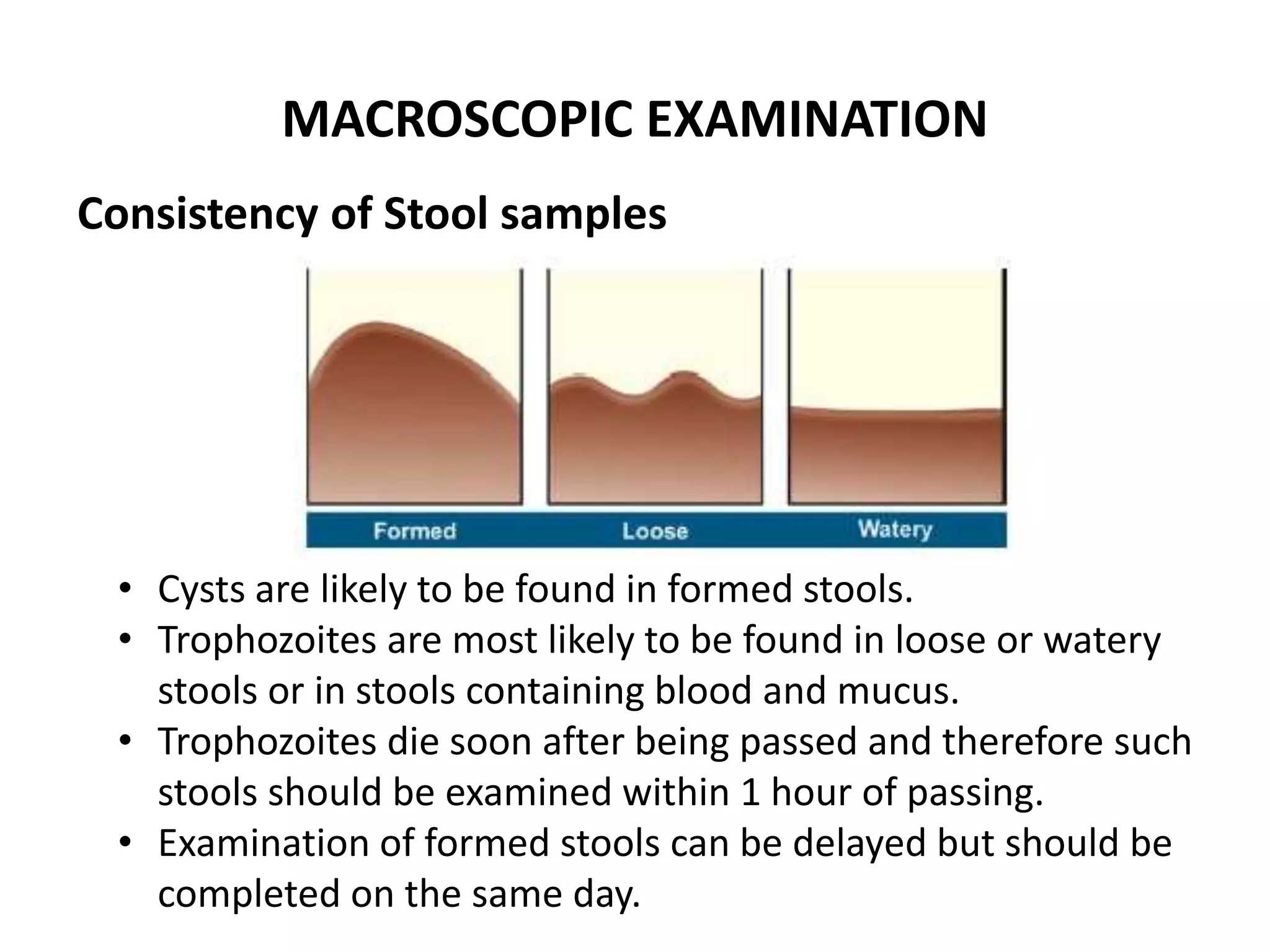 MACROSCOPIC EXAMINATION

Consistency of Stool samples

Formed

Loose

Watery

• Cysts are likely to be found in formed stools.
• Trophozoites are most likely to be found in loose or watery stools or in stools containing blood and mucus.
• Trophozoites die soon after being passed and therefore such stools should be examined within 1 hour of passing.
• Examination of formed stools can be delayed but should be completed on the same day.